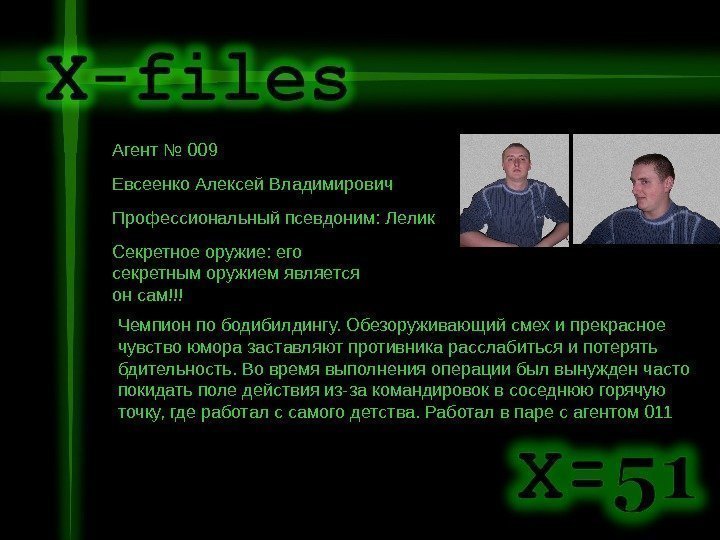 X-files

Агент № 009

Евсеенко Алексей Владимирович

Профессиональный псевдоним: Лелик

Секретное оружие: его секретным оружием является он сам!!!

Чемпион по бодибилдингу. Обезоруживающий смех и прекрасное чувство юмора заставляют противника расслабиться и потерять бдительность. Во время выполнения операции был вынужден часто покидать поле действия из-за командировок в соседнюю горячую точку, где работал с самого детства. Работал в паре с агентом 011

X=51